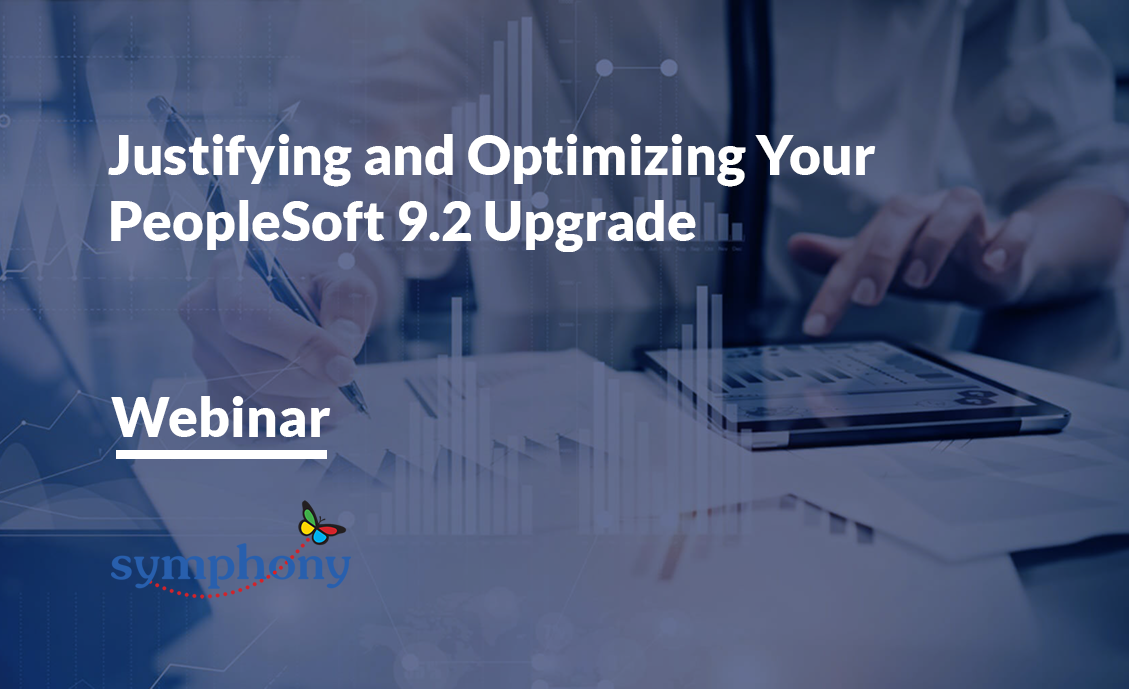 Justifying and Optimizing Your PeopleSoft 9.2 Upgrade

Webinar

symphony